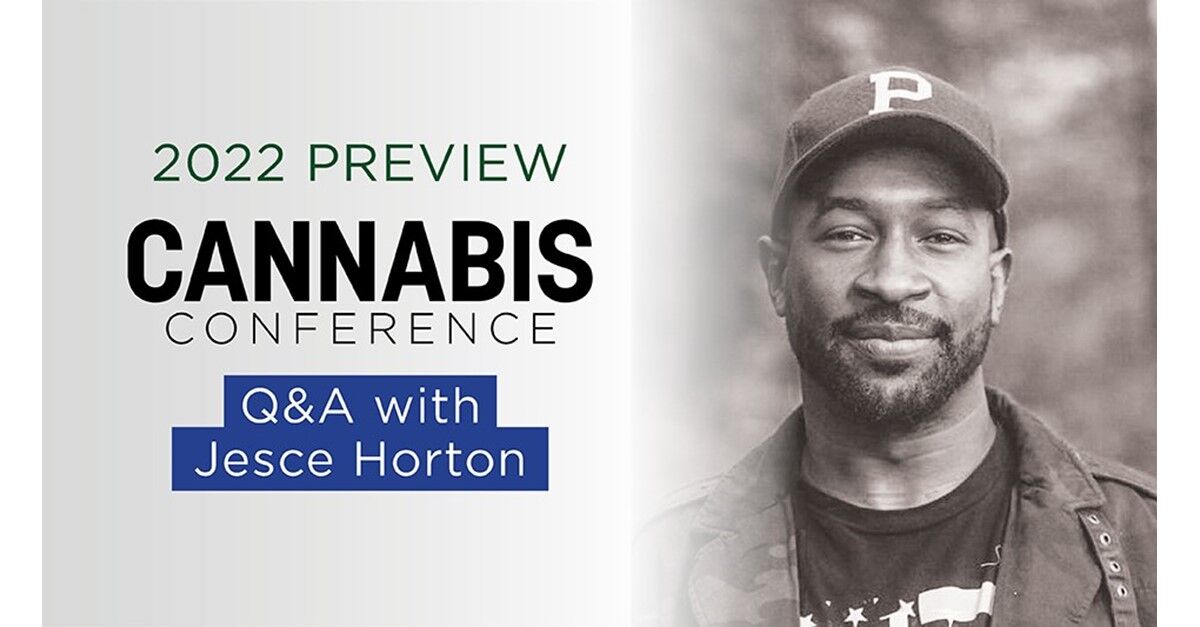 2022 PREVIEW
CANNABIS
CONFERENCE
Q&A with
Jesce Horton

P